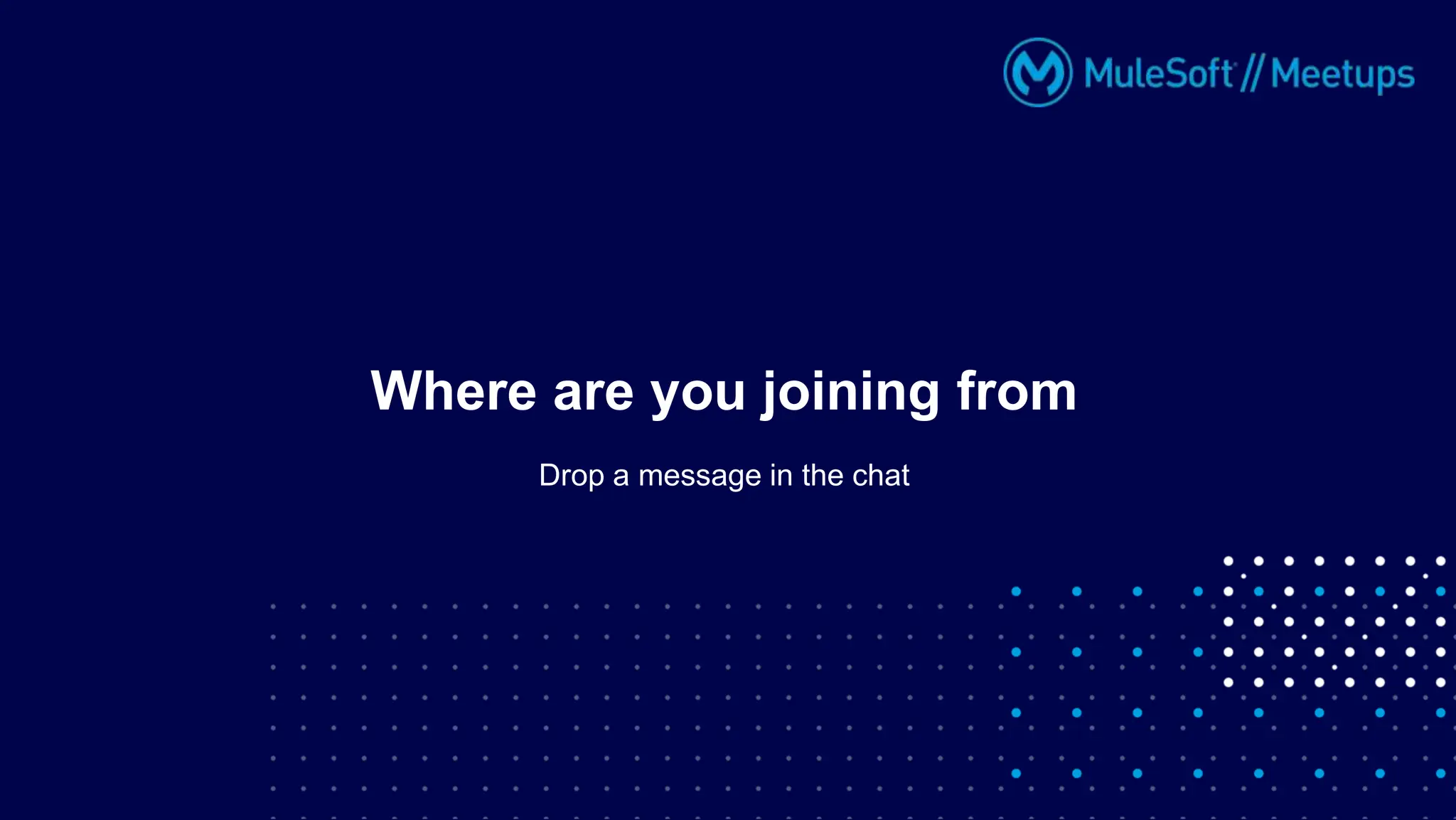 MuleSoft // Meetups

Where are you joining from

Drop a message in the chat